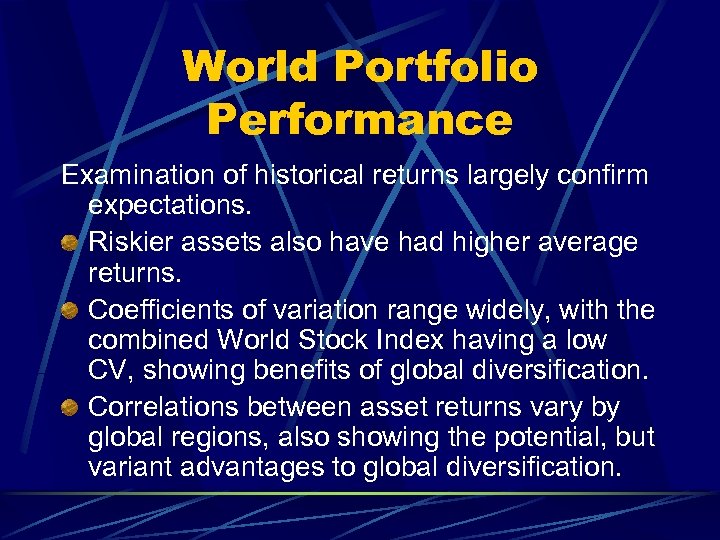 World Portfolio Performance

Examination of historical returns largely confirm expectations.

Riskier assets also have had higher average returns.

Coefficients of variation range widely, with the combined World Stock Index having a low CV, showing benefits of global diversification.

Correlations between asset returns vary by global regions, also showing the potential, but variant advantages to global diversification.